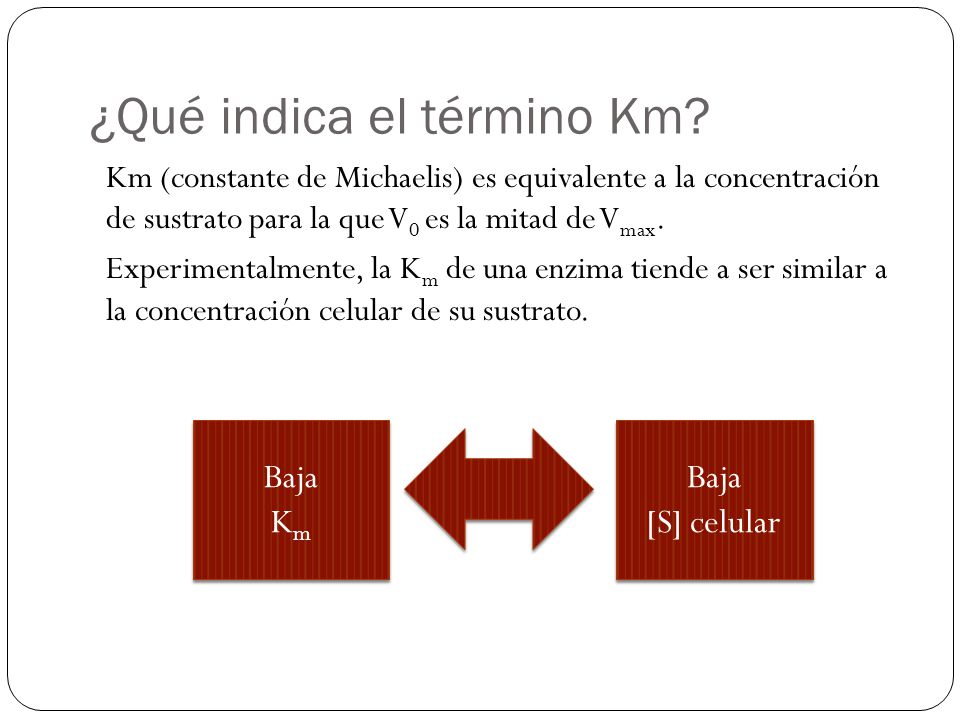 ¿Qué indica el término Km?

Km (constante de Michaelis) es equivalente a la concentración de sustrato para la que $V_0$ es la mitad de $V_{max}$.

Experimentalmente, la $K_m$ de una enzima tiende a ser similar a la concentración celular de su sustrato.

Baja $K_m$

Baja [S] celular